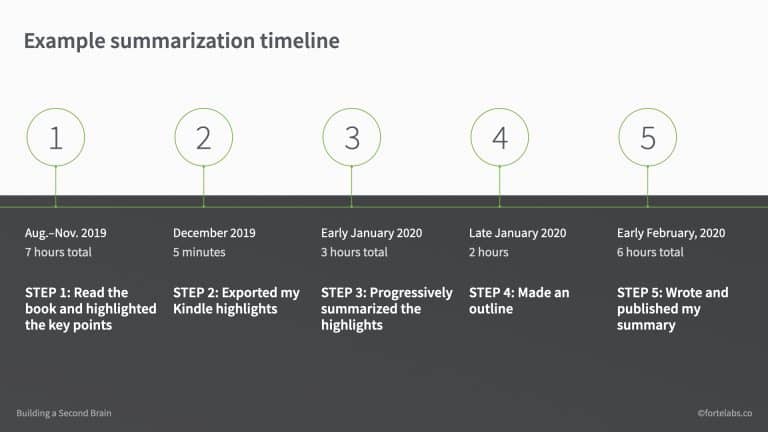 Example summarization timeline

1

2

3

4

5

Aug.–Nov. 2019
7 hours total

STEP 1: Read the book and highlighted the key points

December 2019
5 minutes

STEP 2: Exported my Kindle highlights

Early January 2020
3 hours total

STEP 3: Progressively summarized the highlights

Late January 2020
2 hours

STEP 4: Made an outline

Early February, 2020
6 hours total

STEP 5: Wrote and published my summary

Building a Second Brain

©fortelabs.co